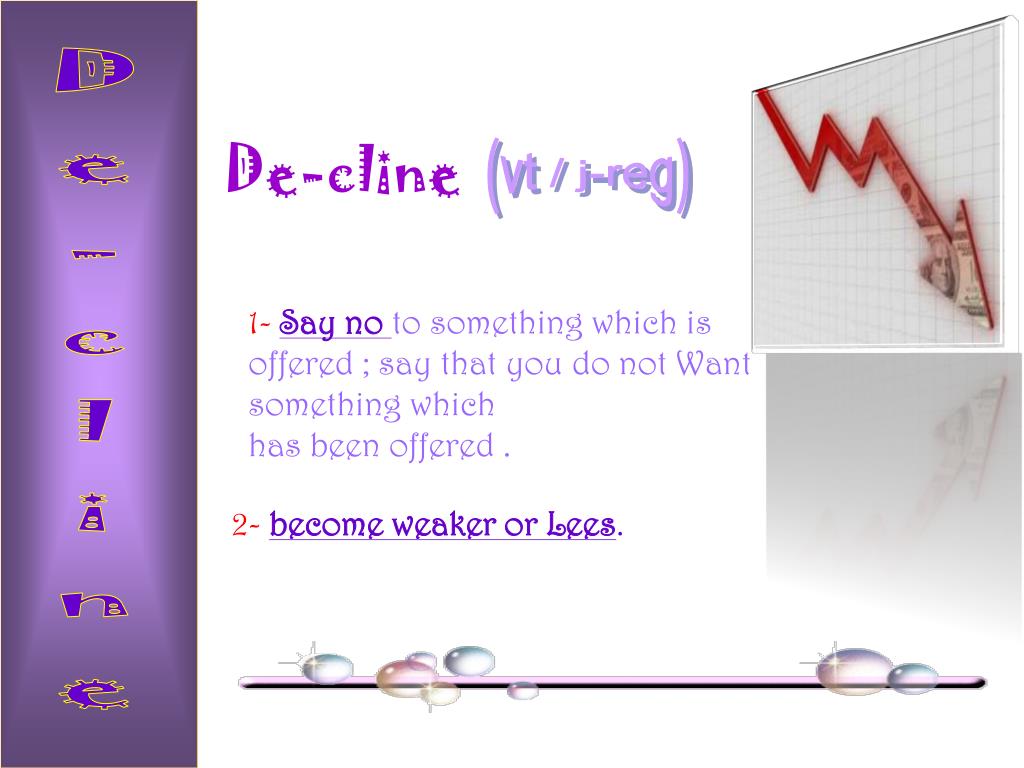 D
e
-
c
l
i
n
e

De-cline (vt / j-reg)

1- Say no to something which is offered ; say that you do not Want something which has been offered .

2- become weaker or Lees.